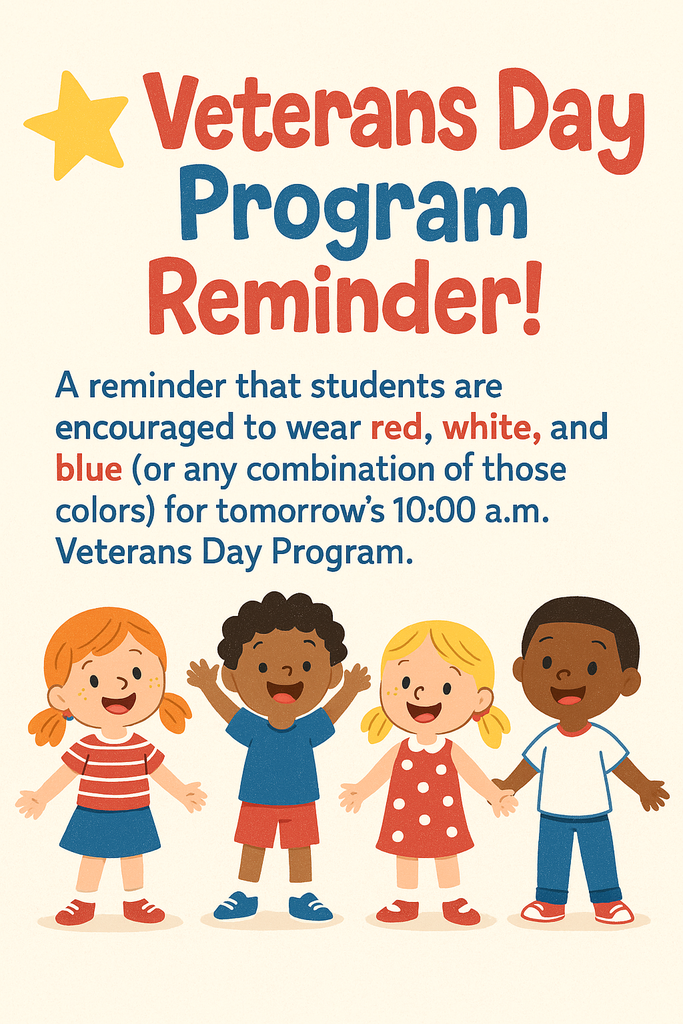 Veterans Day Program Reminder!

A reminder that students are encouraged to wear red, white, and blue (or any combination of those colors) for tomorrow's 10:00 a.m. Veterans Day Program.